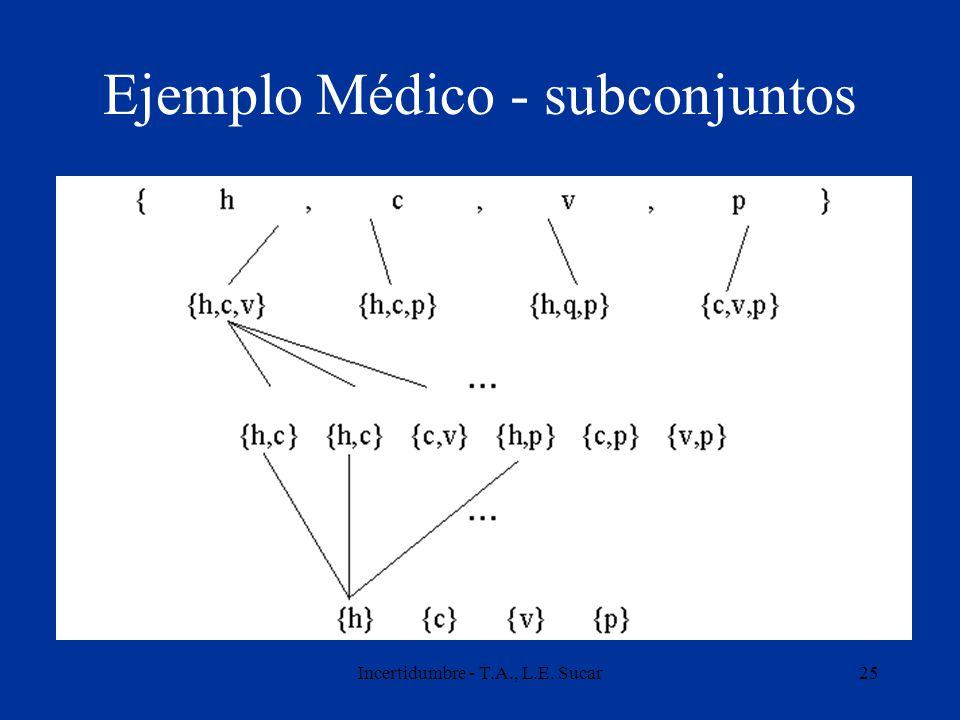 Ejemplo Médico - subconjuntos

{ h , c , v , p }

{h,c,v} {h,c,p} {h,q,p} {c,v,p}

...

{h,c} {h,c} {c,v} {h,p} {c,p} {v,p}

...

{h} {c} {v} {p}

Incertidumbre - T.A., L.E. Sucar

25